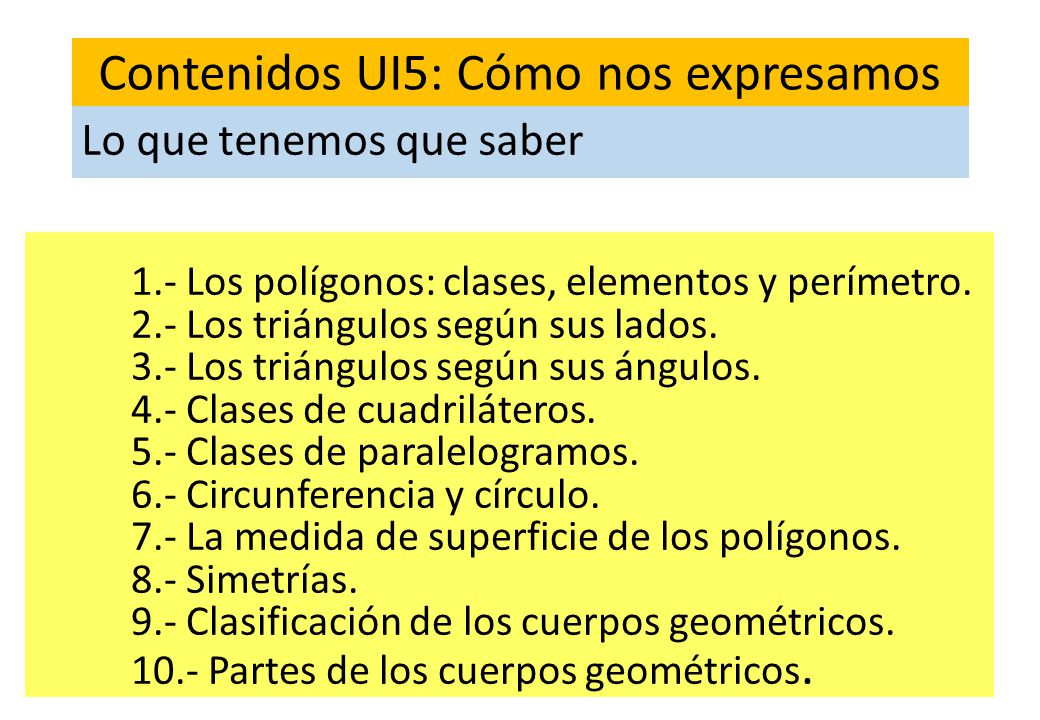 Contenidos UI5: Cómo nos expresamos

Lo que tenemos que saber

1.- Los polígonos: clases, elementos y perímetro.
2.- Los triángulos según sus lados.
3.- Los triángulos según sus ángulos.
4.- Clases de cuadriláteros.
5.- Clases de paralelogramos.
6.- Circunferencia y círculo.
7.- La medida de superficie de los polígonos.
8.- Simetrías.
9.- Clasificación de los cuerpos geométricos.
10.- Partes de los cuerpos geométricos.